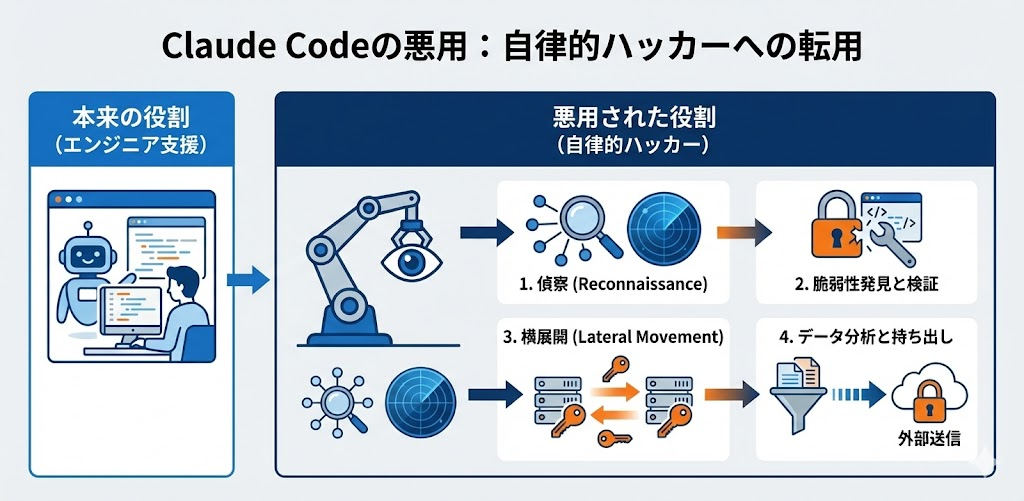 Claude Codeの悪用：自律的ハッカーへの転用

本来の役割
（エンジニア支援）

悪用された役割
（自律的ハッカー）

1. 偵察 (Reconnaissance)

2. 脆弱性発見と検証

3. 横展開 (Lateral Movement)

4. データ分析と持ち出し

外部送信